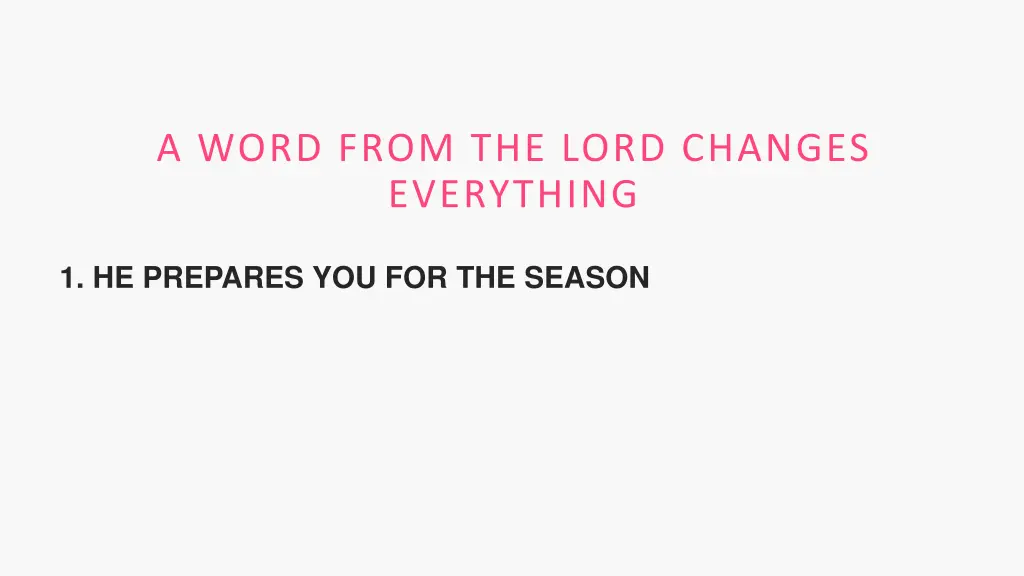 A WORD FROM THE LORD CHANGES EVERYTHING

1. HE PREPARES YOU FOR THE SEASON